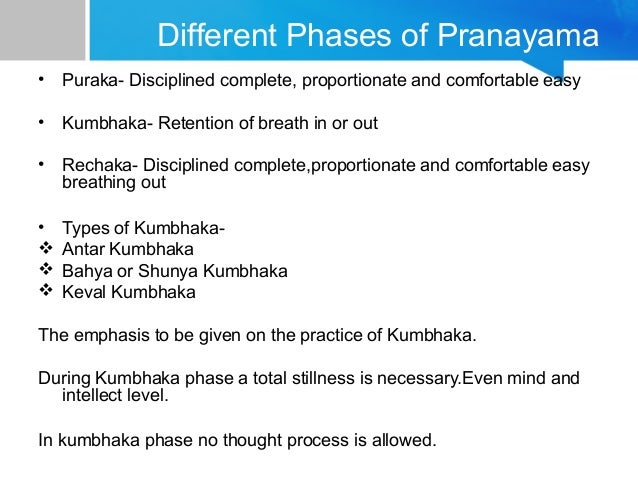 Different Phases of Pranayama

• Puraka- Disciplined complete, proportionate and comfortable easy

• Kumbhaka- Retention of breath in or out

• Rechaka- Disciplined complete,proportionate and comfortable easy breathing out

• Types of Kumbhaka-
❖ Antar Kumbhaka
❖ Bahya or Shunya Kumbhaka
❖ Keval Kumbhaka

The emphasis to be given on the practice of Kumbhaka.

During Kumbhaka phase a total stillness is necessary.Even mind and intellect level.

In kumbhaka phase no thought process is allowed.